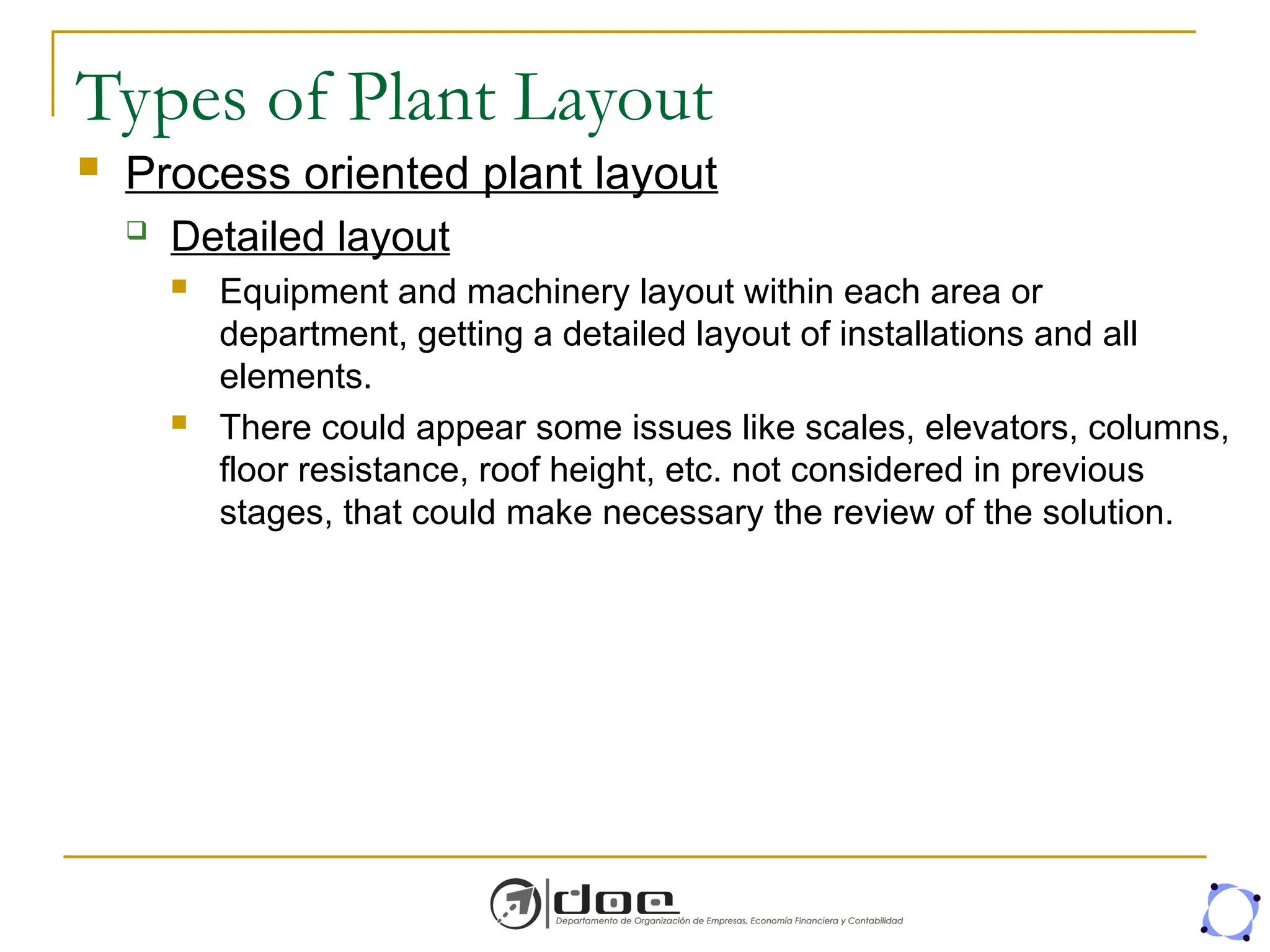 Types of Plant Layout

Process oriented plant layout

Detailed layout

Equipment and machinery layout within each area or department, getting a detailed layout of installations and all elements.

There could appear some issues like scales, elevators, columns, floor resistance, roof height, etc. not considered in previous stages, that could make necessary the review of the solution.

doe
Departamento de Organización de Empresas, Economía Financiera y Contabilidad